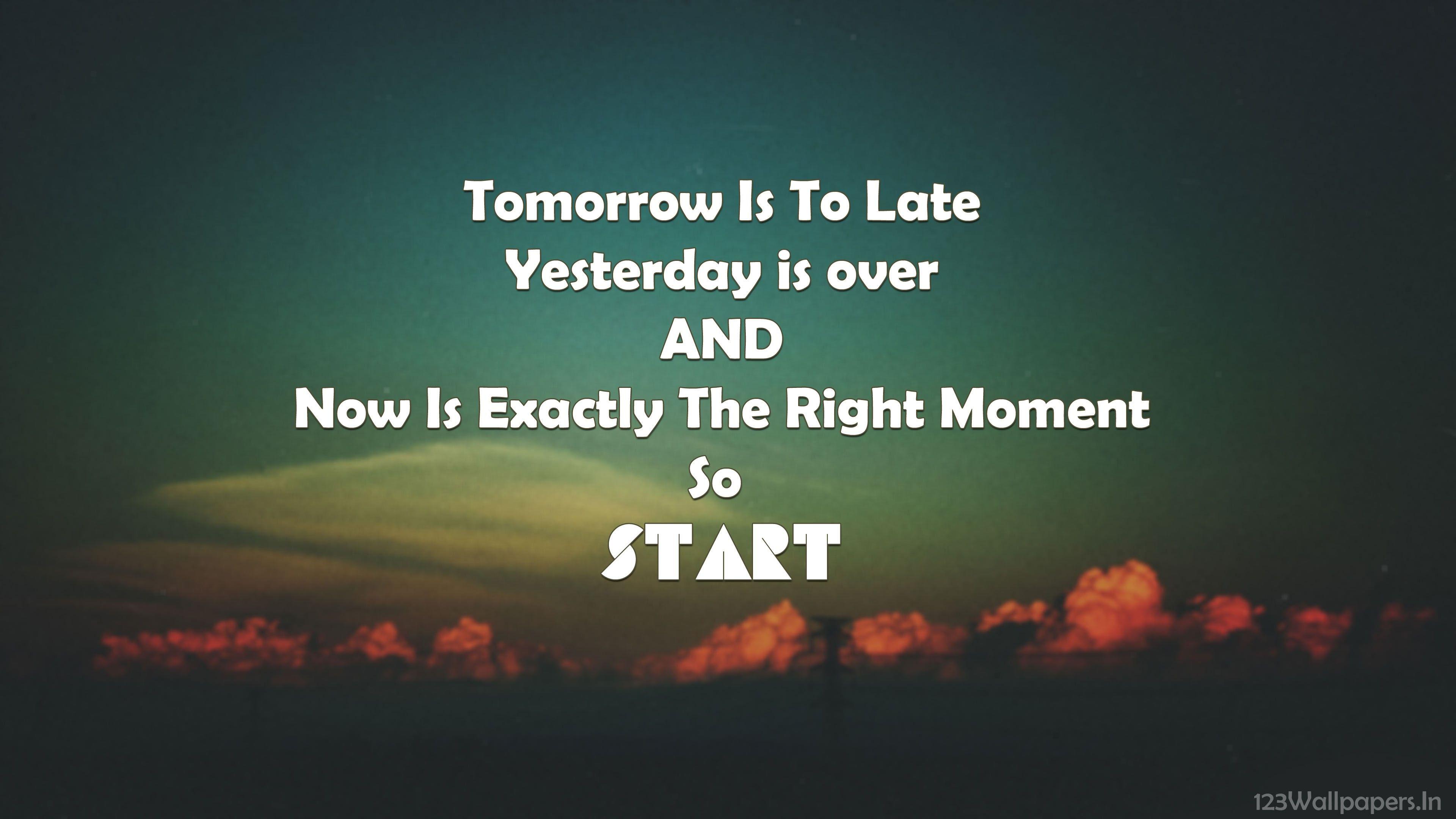 Tomorrow Is To Late
Yesterday is over
AND
Now Is Exactly The Right Moment
So
START

123Wallpapers.In